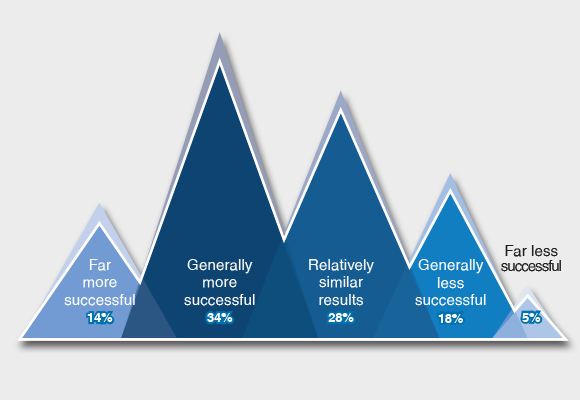 Far more successful
14%

Generally more successful
34%

Relatively similar results
28%

Generally less successful
18%

Far less successful
5%